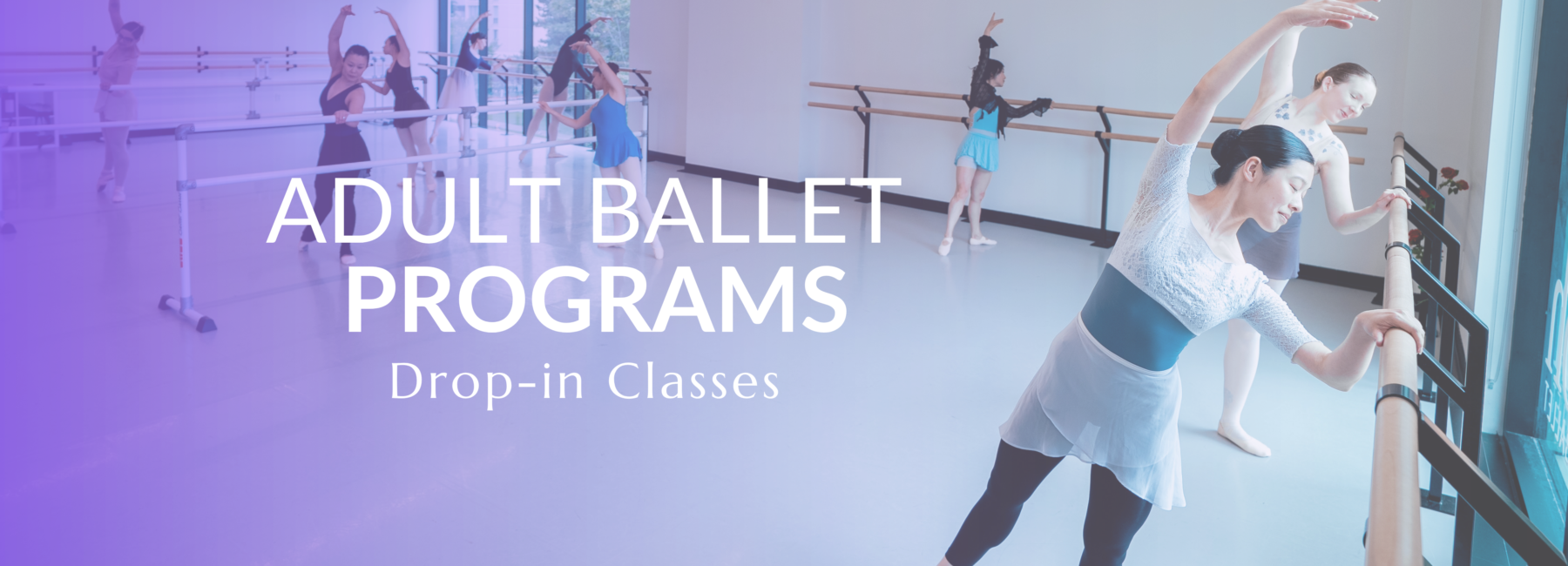 ADULT BALLET
PROGRAMS
Drop-in Classes